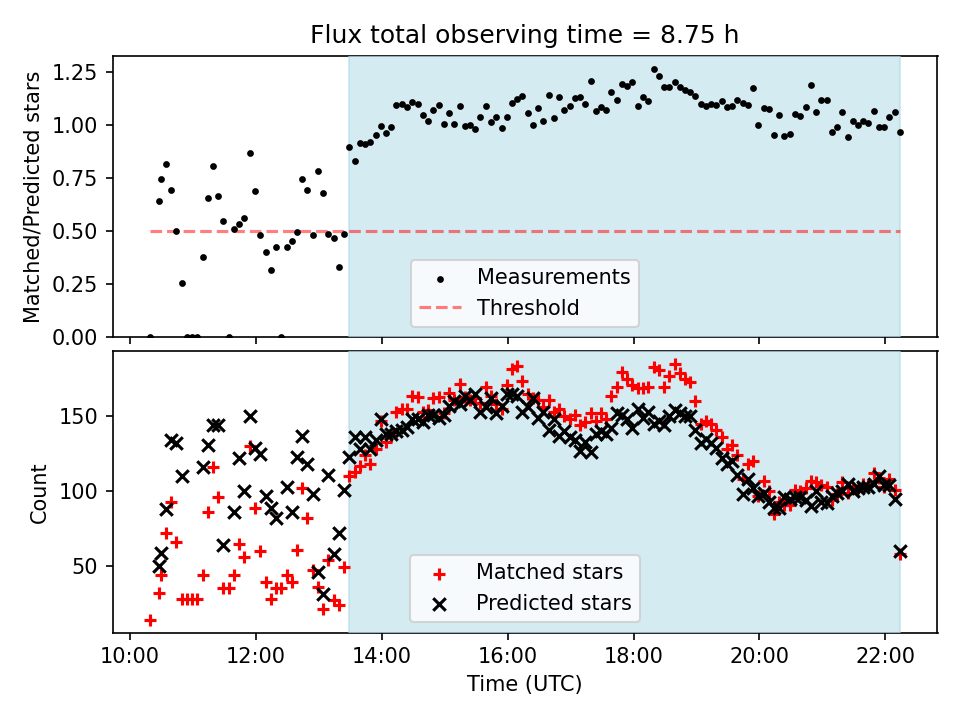 Flux total observing time = 8.75 h

Matched/Predicted stars

1.25
1.00
0.75
0.50
0.25
0.00

Measurements
Threshold

Count

150
100
50

Matched stars
Predicted stars

10:00 12:00 14:00 16:00 18:00 20:00 22:00

Time (UTC)